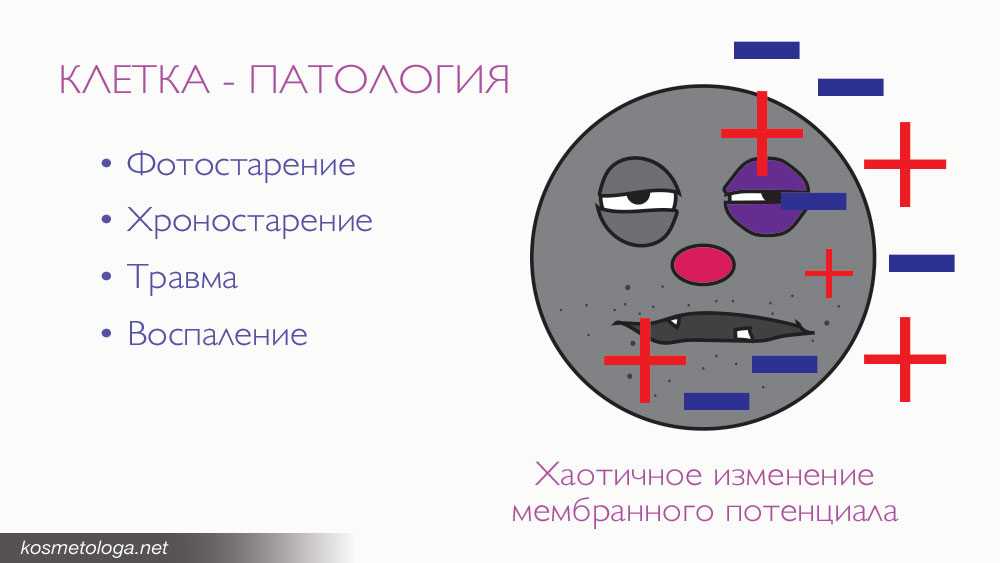 КЛЕТКА - ПАТОЛОГИЯ

• Фотостарение
• Хроностарение
• Травма
• Воспаление

Хаотичное изменение мембранного потенциала

kosmetologa.net